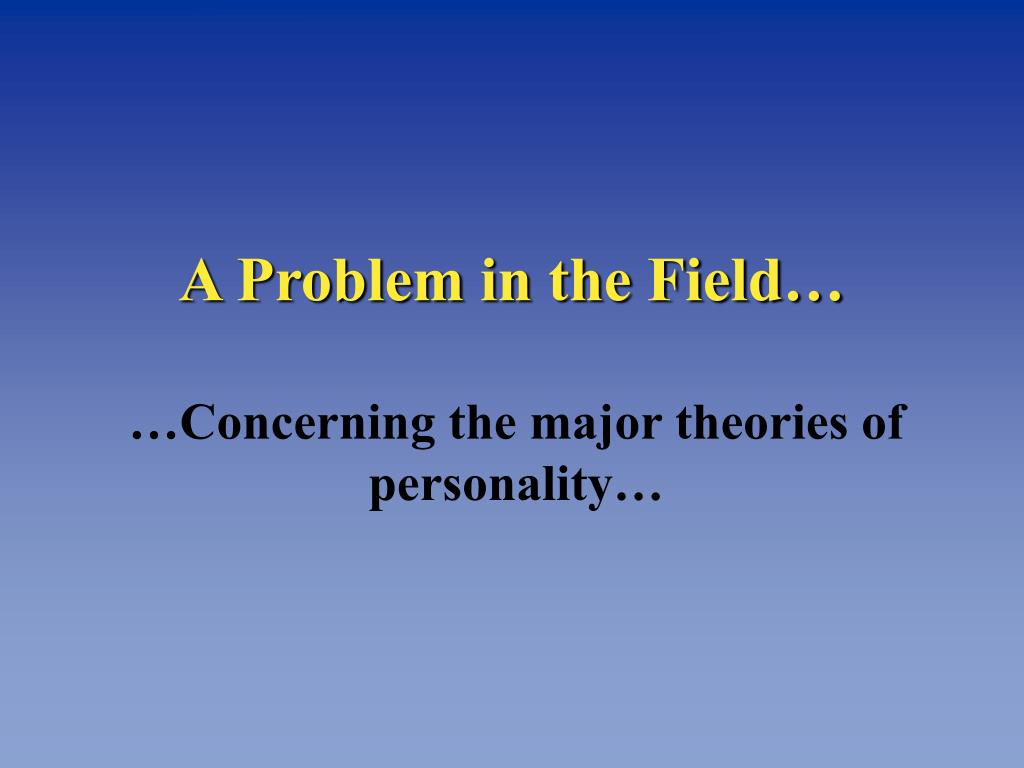 A Problem in the Field…

…Concerning the major theories of personality…